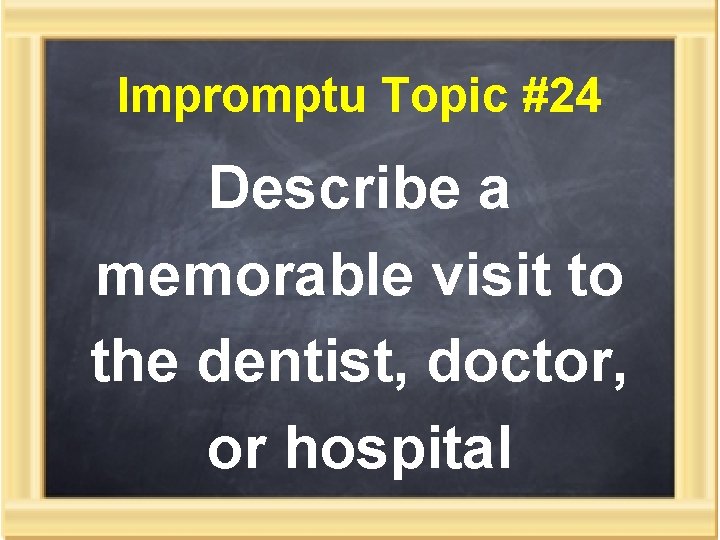 Impromptu Topic #24

Describe a memorable visit to the dentist, doctor, or hospital